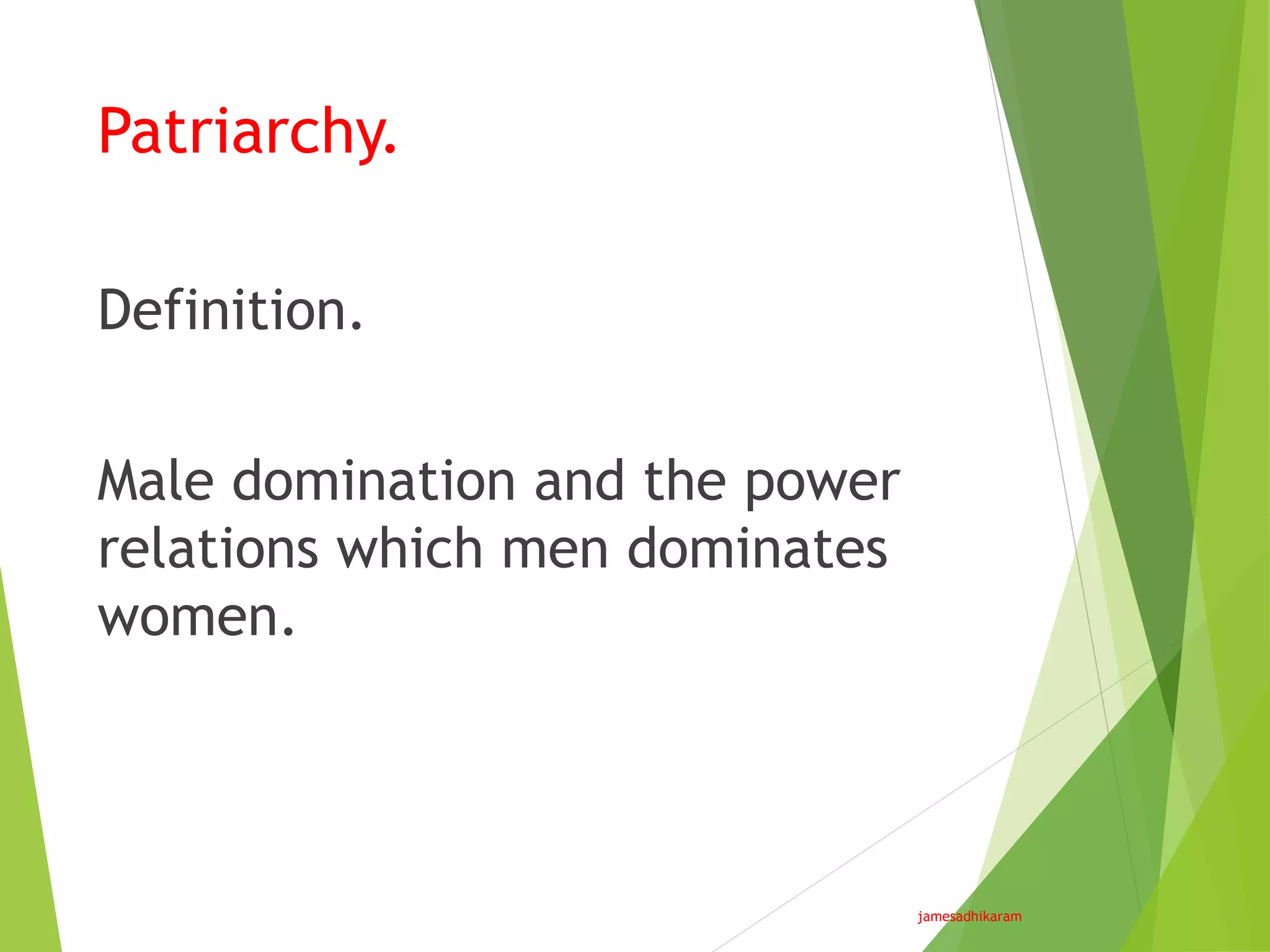 Patriarchy.

Definition.

Male domination and the power relations which men dominates women.

jamesadhikaram